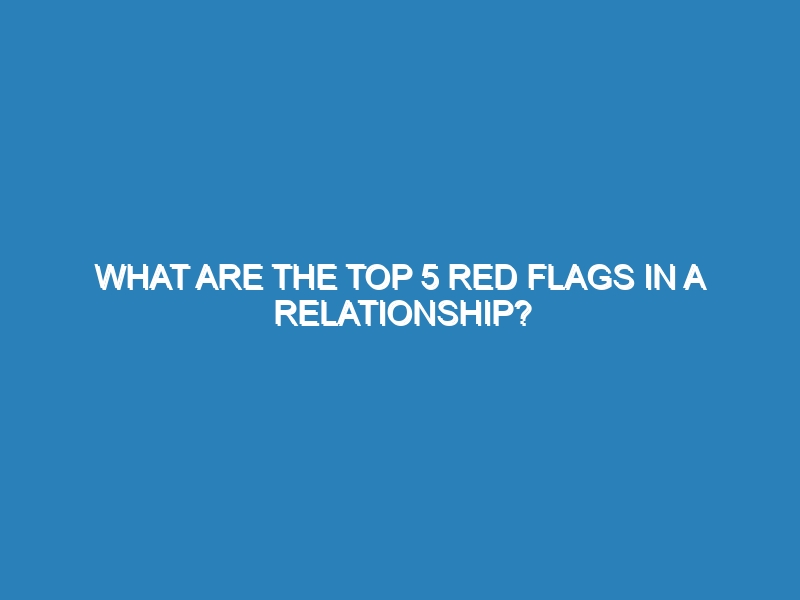 WHAT ARE THE TOP 5 RED FLAGS IN A RELATIONSHIP?